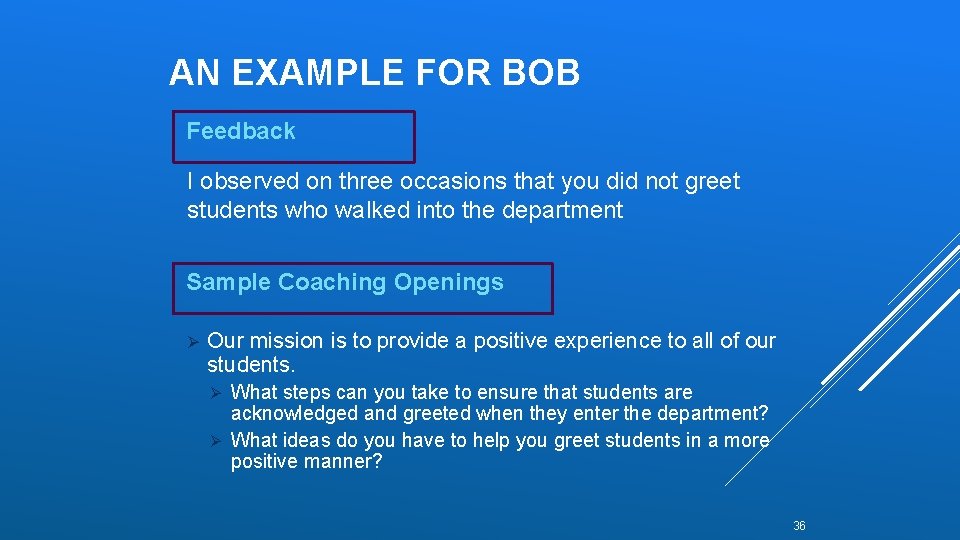 AN EXAMPLE FOR BOB

Feedback

I observed on three occasions that you did not greet students who walked into the department

Sample Coaching Openings

➢ Our mission is to provide a positive experience to all of our students.

➢ What steps can you take to ensure that students are acknowledged and greeted when they enter the department?

➢ What ideas do you have to help you greet students in a more positive manner?

36